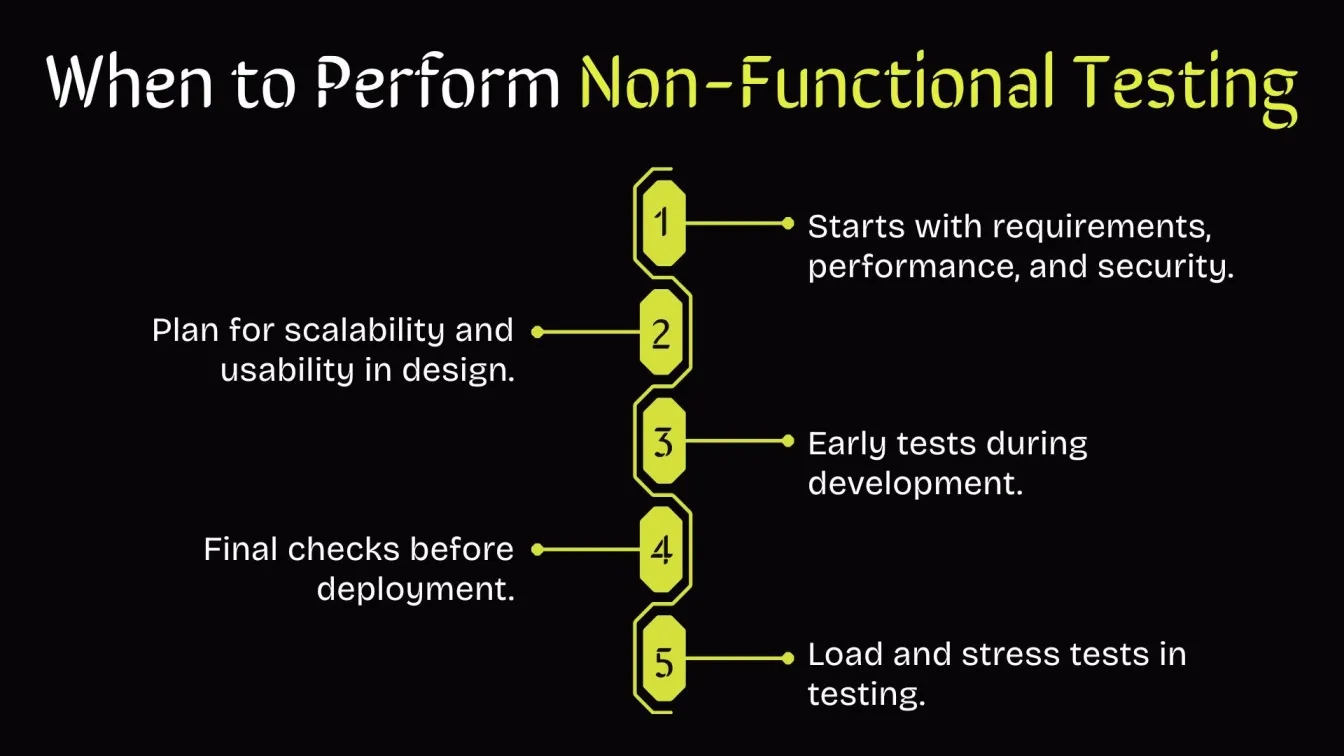 When to Perform Non-Functional Testing

1 Starts with requirements, performance, and security.

2 Plan for scalability and usability in design.

3 Early tests during development.

4 Final checks before deployment.

5 Load and stress tests in testing.